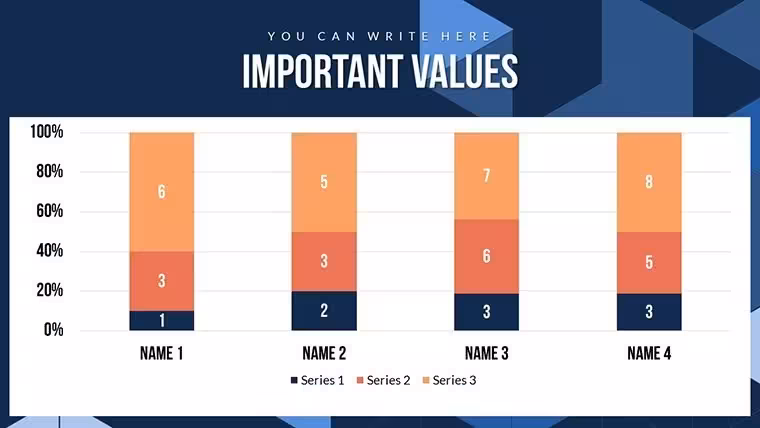 YOU CAN WRITE HERE

IMPORTANT VALUES

100%
80%
60%
40%
20%
0%

6
3
1

5
3
2

7
6
3

8
5
3

NAME 1
NAME 2
NAME 3
NAME 4

Series 1
Series 2
Series 3